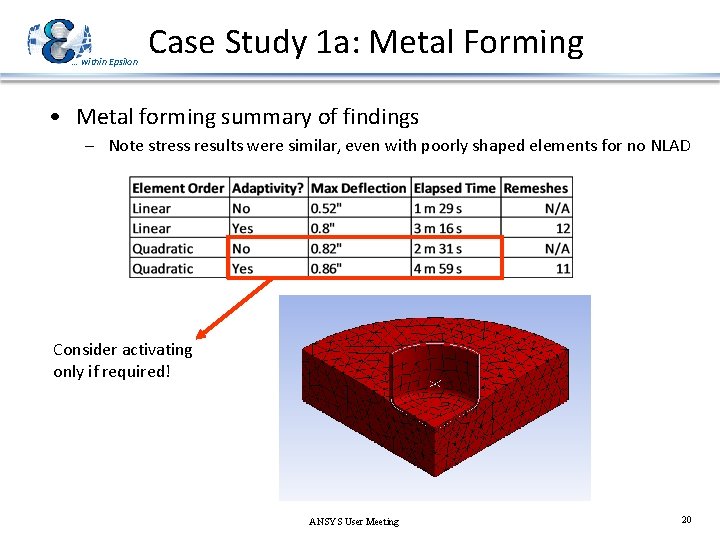 ... within Epsilon

Case Study 1a: Metal Forming

• Metal forming summary of findings

– Note stress results were similar, even with poorly shaped elements for no NLAD

| Element Order | Adaptivity? | Max Deflection | Elapsed Time | Remeshes |
|---|---|---|---|---|
| Linear | No | 0.52" | 1 m 29 s | N/A |
| Linear | Yes | 0.8" | 3 m 16 s | 12 |
| Quadratic | No | 0.82" | 2 m 31 s | N/A |
| Quadratic | Yes | 0.86" | 4 m 59 s | 11 |

Consider activating only if required!

ANSYS User Meeting

20